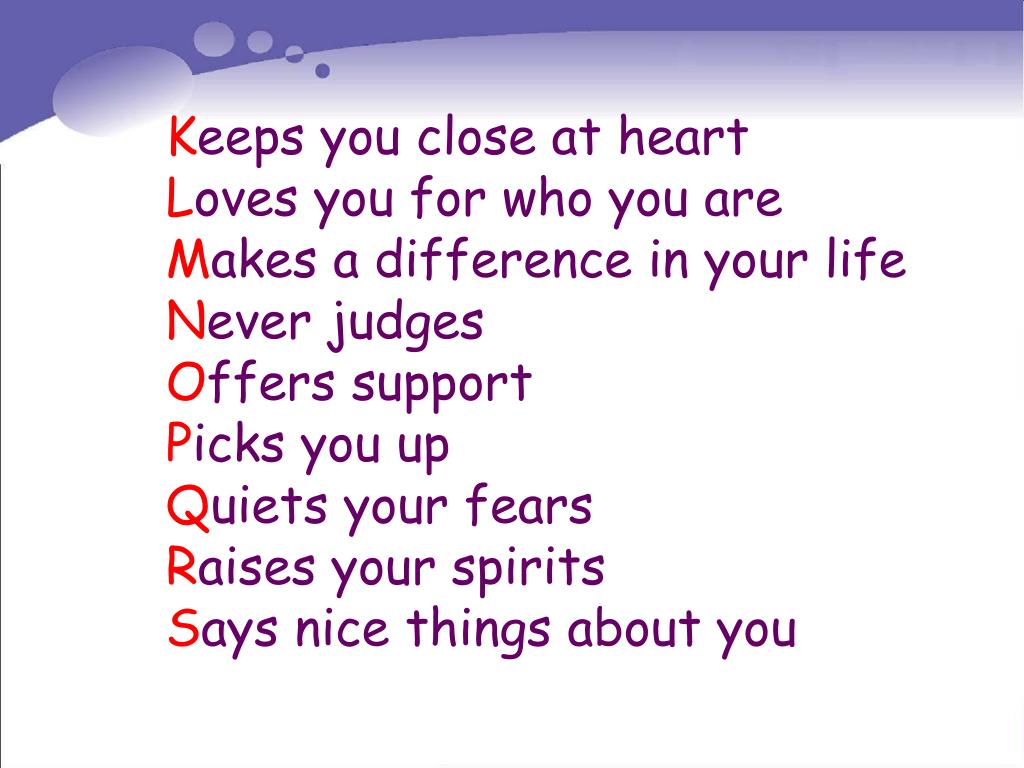 Keeps you close at heart
Loves you for who you are
Makes a difference in your life
Never judges
Offers support
Picks you up
Quiets your fears
Raises your spirits
Says nice things about you